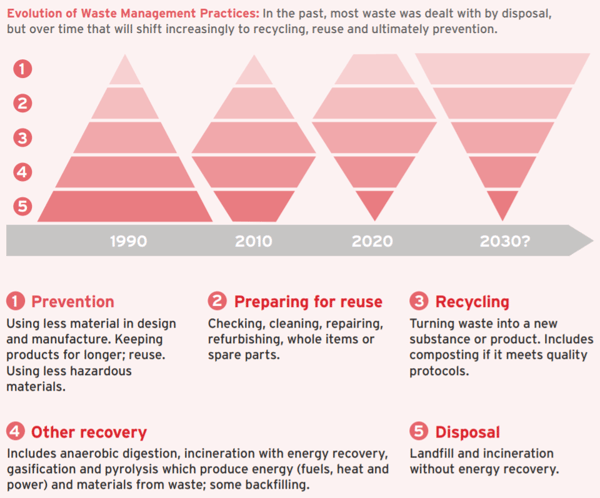 Evolution of Waste Management Practices: In the past, most waste was dealt with by disposal, but over time that will shift increasingly to recycling, reuse and ultimately prevention.

1
2
3
4
5

1990
2010
2020
2030?

1 Prevention
Using less material in design and manufacture. Keeping products for longer; reuse. Using less hazardous materials.

2 Preparing for reuse
Checking, cleaning, repairing, refurbishing, whole items or spare parts.

3 Recycling
Turning waste into a new substance or product. Includes composting if it meets quality protocols.

4 Other recovery
Includes anaerobic digestion, incineration with energy recovery, gasification and pyrolysis which produce energy (fuels, heat and power) and materials from waste; some backfilling.

5 Disposal
Landfill and incineration without energy recovery.